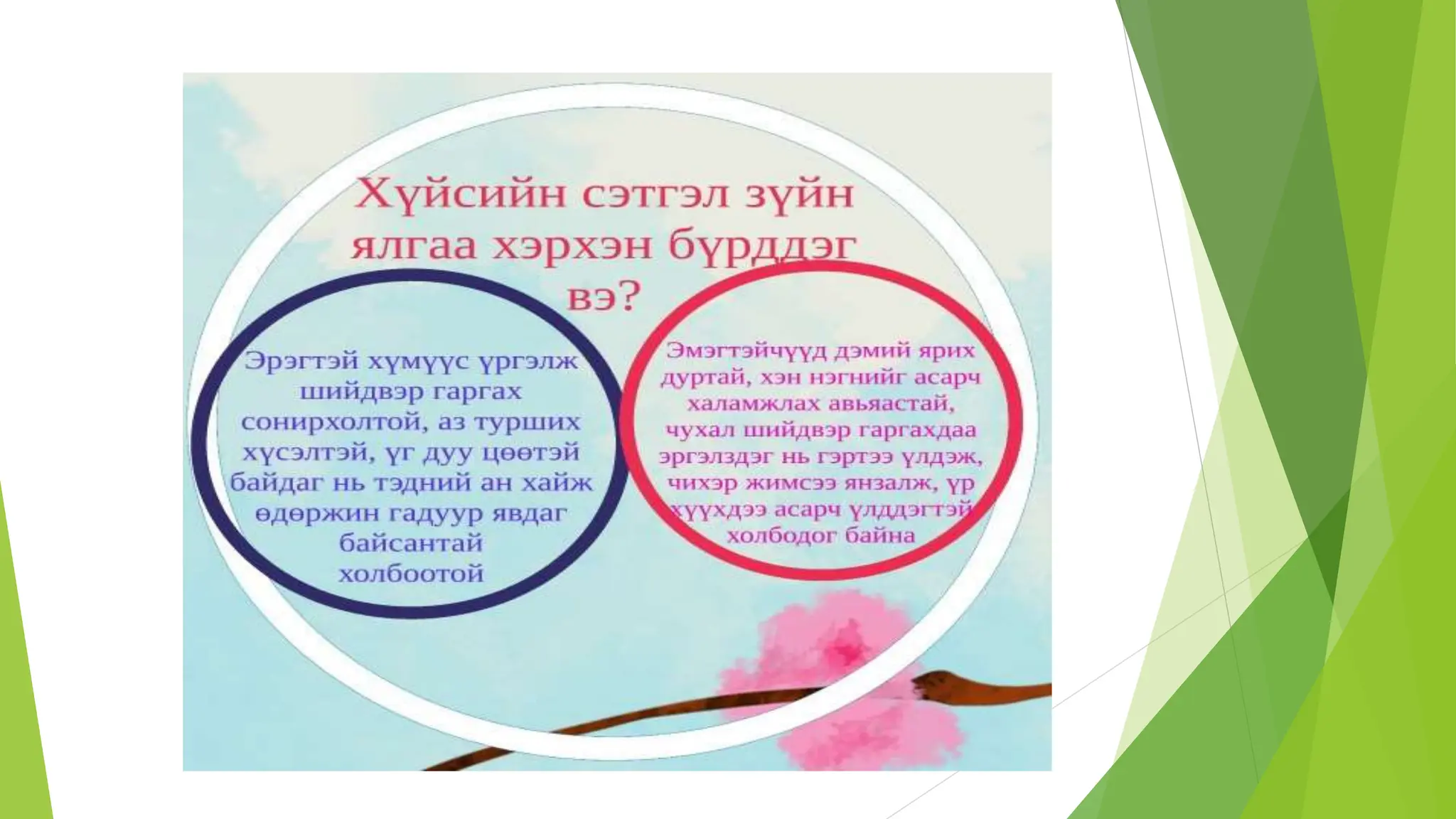 Хүйсийн сэтгэл зүйн ялгаа хэрхэн бүрддэг вэ?

Эрэгтэй хүмүүс үргэлж шийдвэр гаргах сонирхолтой, аз турших хүсэлтэй, үг дуу цөөтэй байдаг нь тэдний ан хайж өдөржин гадуур явдаг байсантай холбоотой

Эмэгтэйчүүд дэмий ярих дуртай, хэн нэгнийг асарч халамжлах авьяастай, чухал шийдвэр гаргахдаа эргэлздэг нь гэртээ үлдэж, чихэр жимсээ янзалж, үр хүүхдээ асарч үлддэгтэй холбодог байна